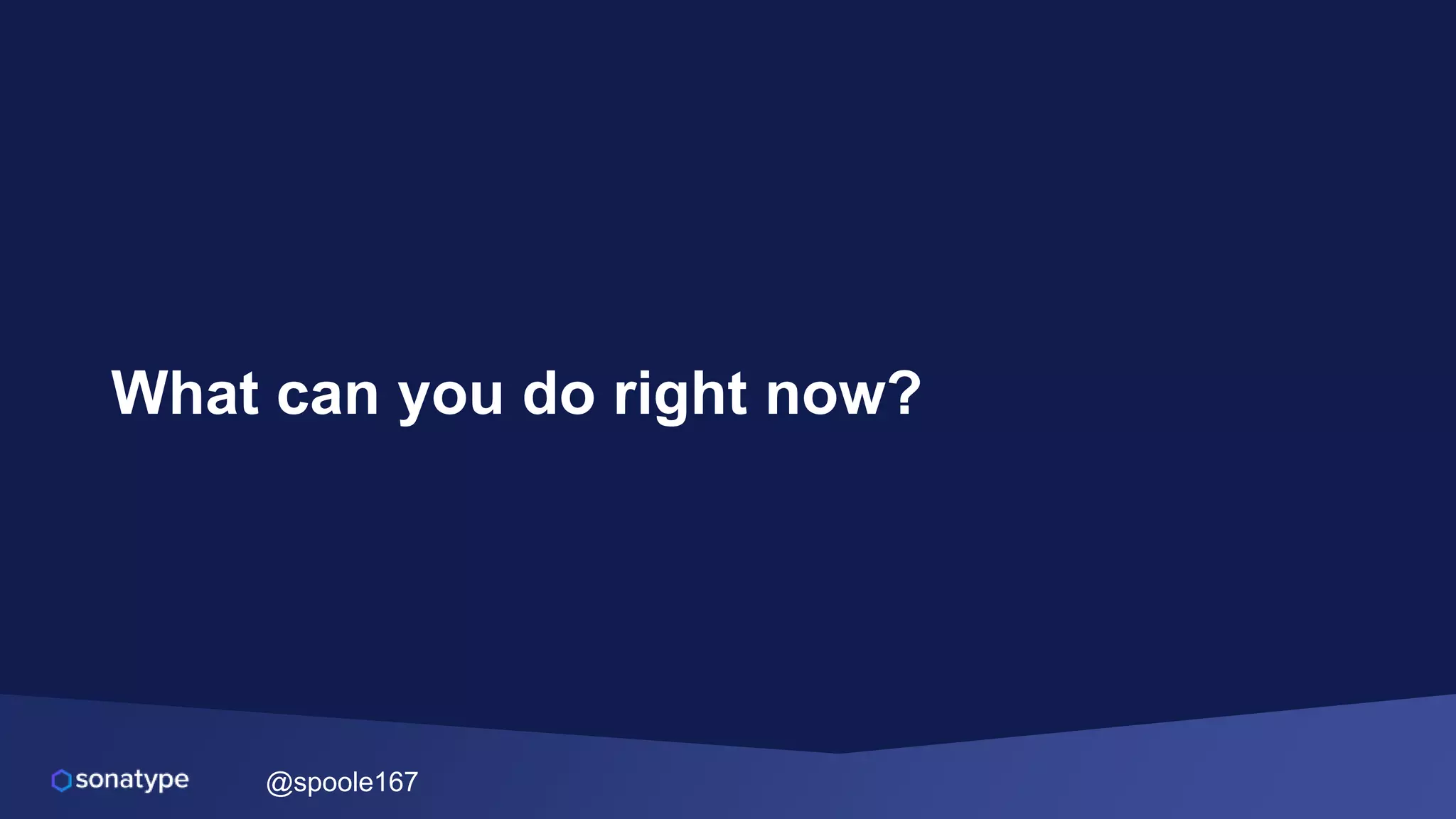 What can you do right now?

sonatype @spoole167